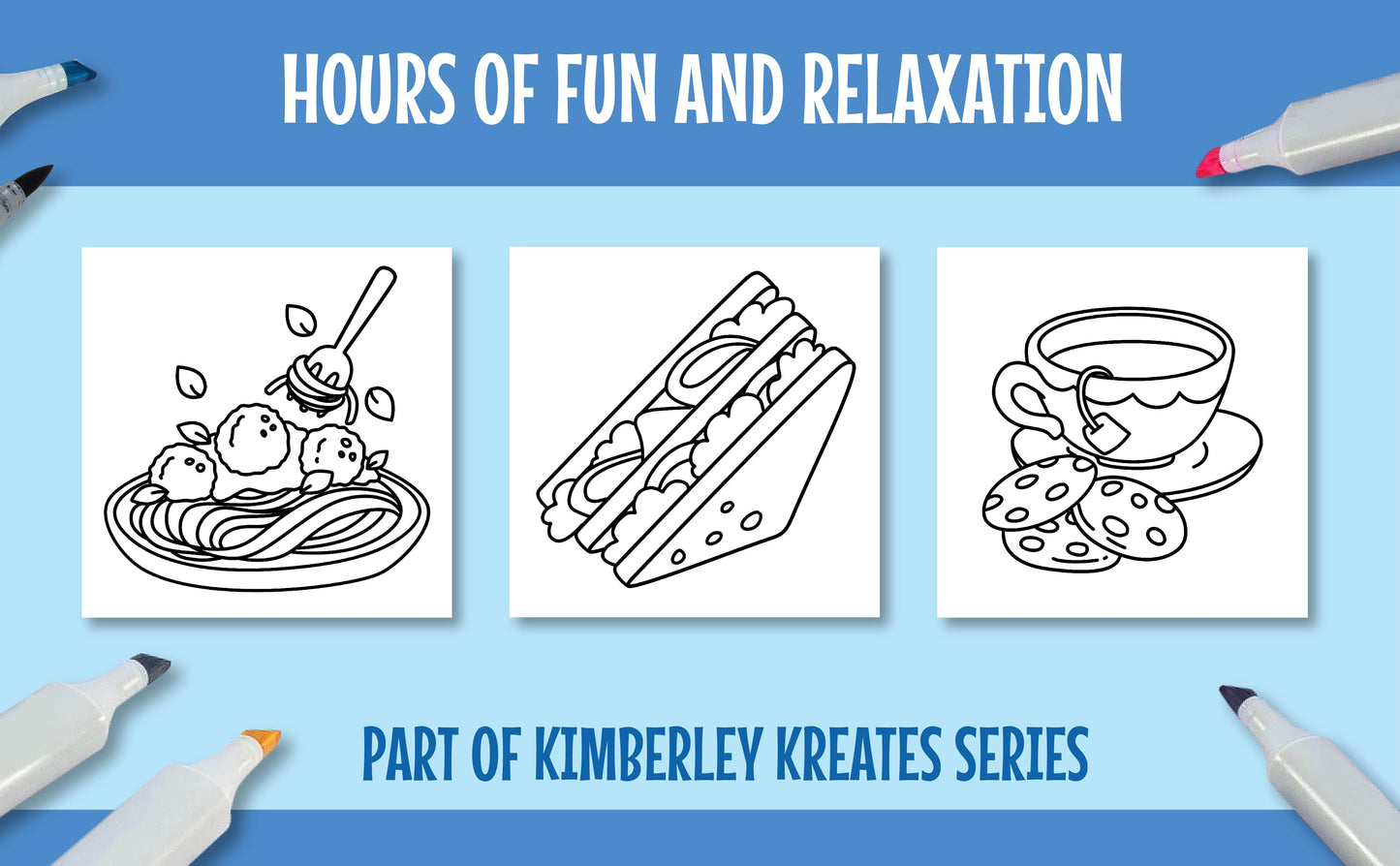 HOURS OF FUN AND RELAXATION

PART OF KIMBERLEY KREATES SERIES